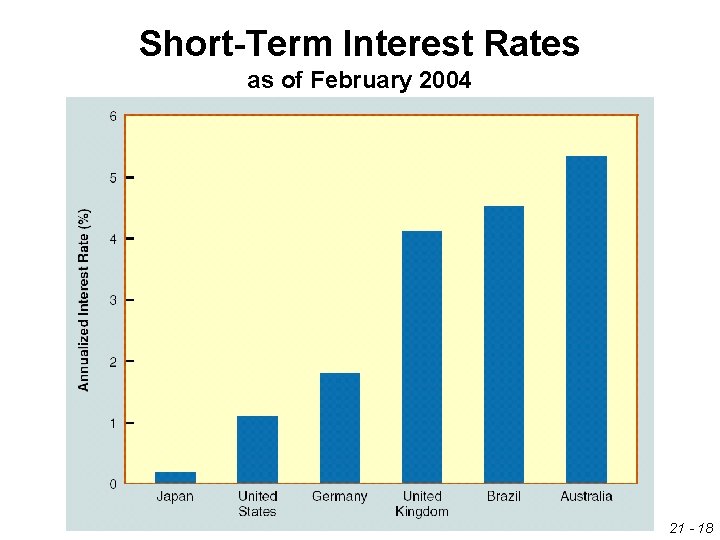 Short-Term Interest Rates
as of February 2004

Annualized Interest Rate (%)

6
5
4
3
2
1
0

Japan
United States
Germany
United Kingdom
Brazil
Australia

21 - 18